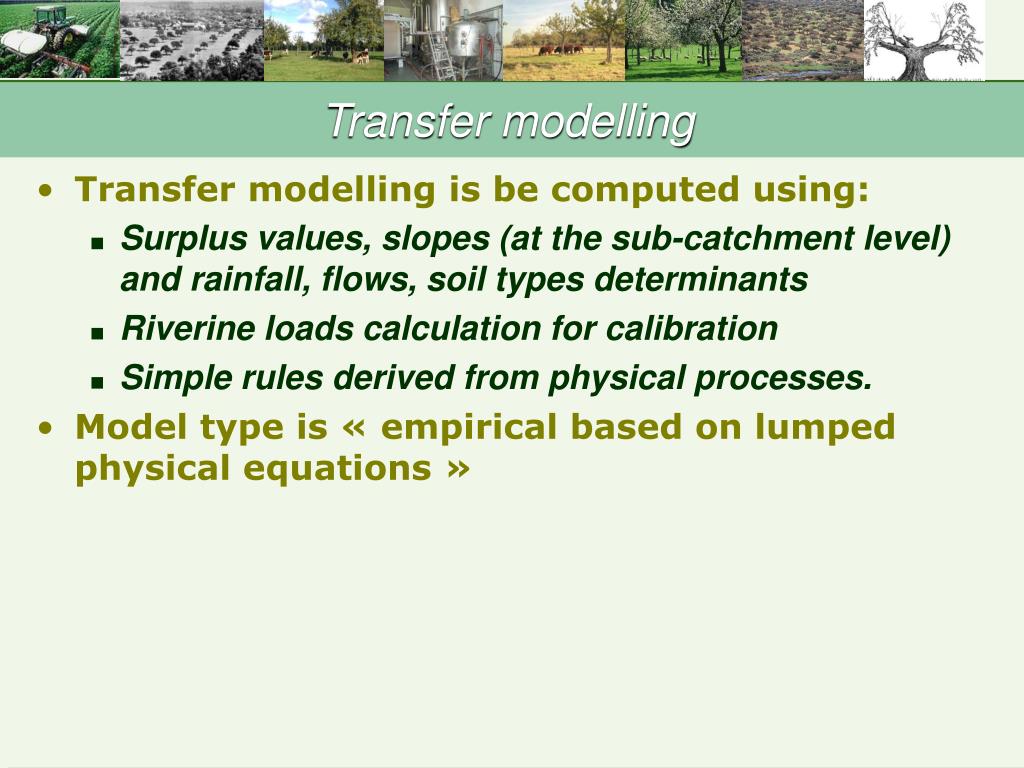 Transfer modelling

• Transfer modelling is be computed using:
  ▪ Surplus values, slopes (at the sub-catchment level) and rainfall, flows, soil types determinants
  ▪ Riverine loads calculation for calibration
  ▪ Simple rules derived from physical processes.
• Model type is « empirical based on lumped physical equations »